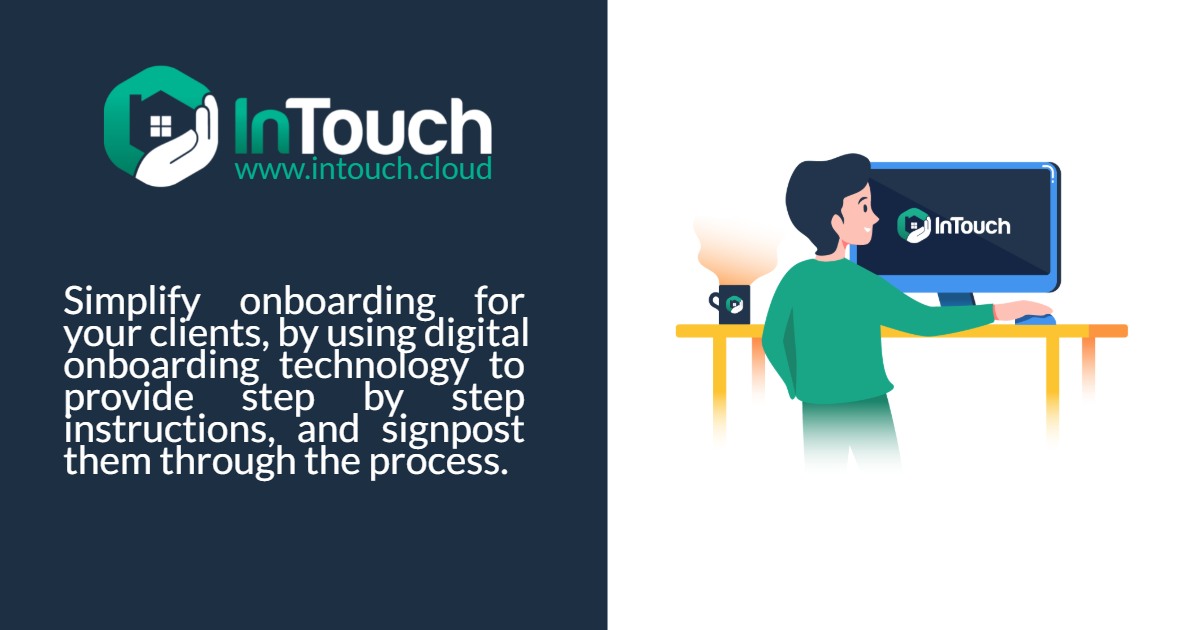 InTouch
www.intouch.cloud

Simplify onboarding for your clients, by using digital onboarding technology to provide step by step instructions, and signpost them through the process.

InTouch